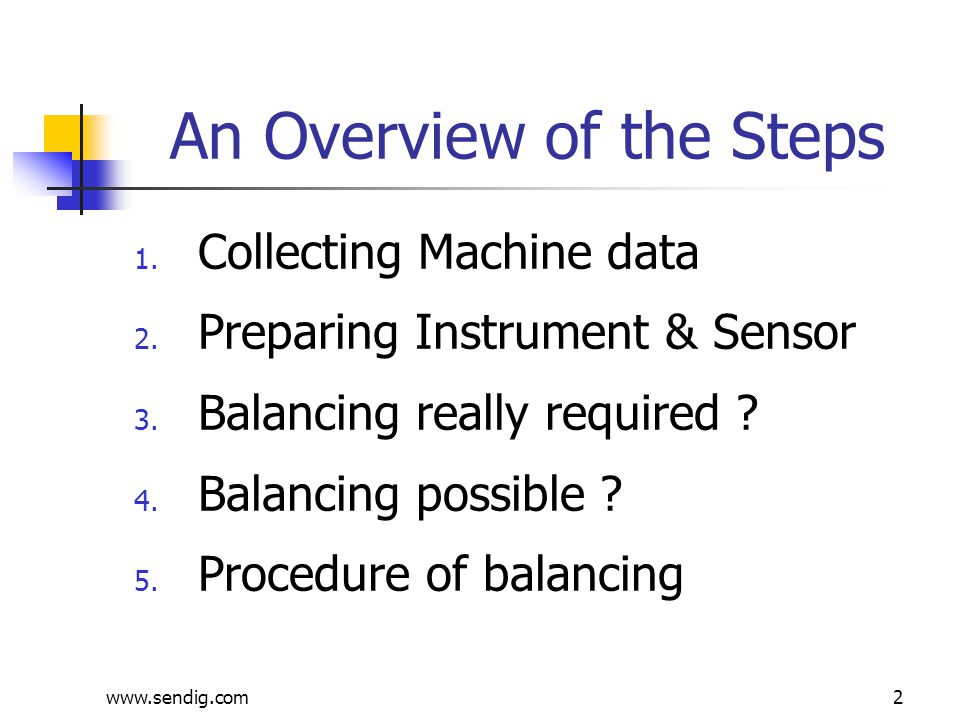 An Overview of the Steps

1. Collecting Machine data
2. Preparing Instrument & Sensor
3. Balancing really required ?
4. Balancing possible ?
5. Procedure of balancing

www.sendig.com

2